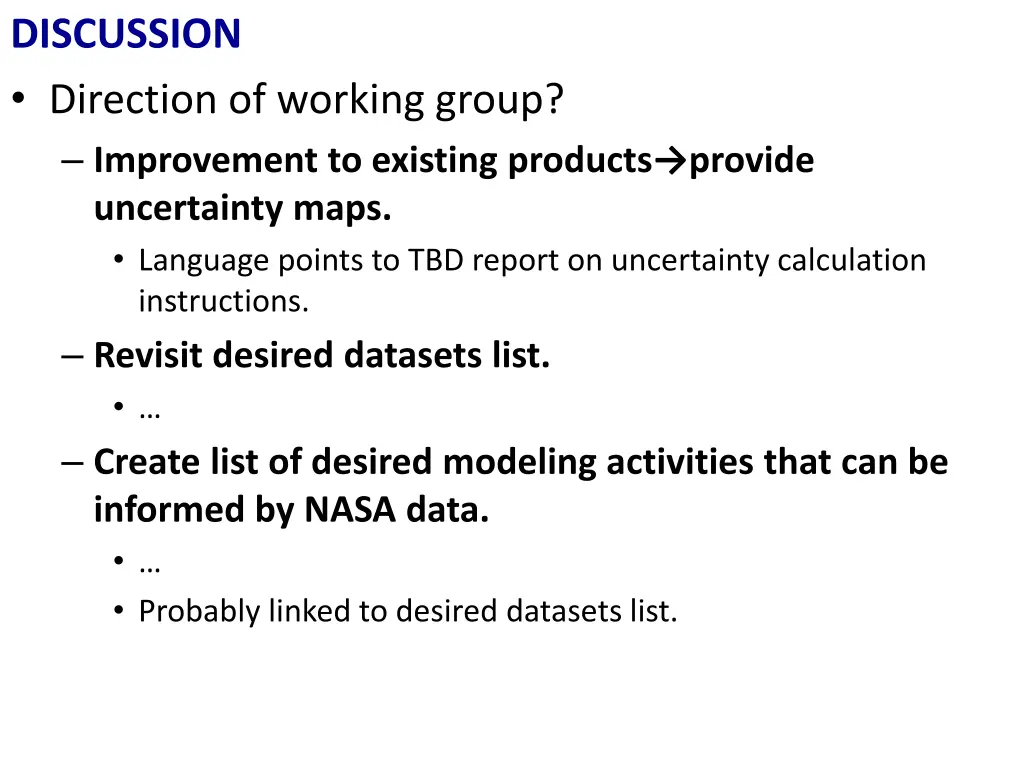 DISCUSSION

• Direction of working group?

– Improvement to existing products→provide uncertainty maps.

• Language points to TBD report on uncertainty calculation instructions.

– Revisit desired datasets list.

• …

– Create list of desired modeling activities that can be informed by NASA data.

• …

• Probably linked to desired datasets list.